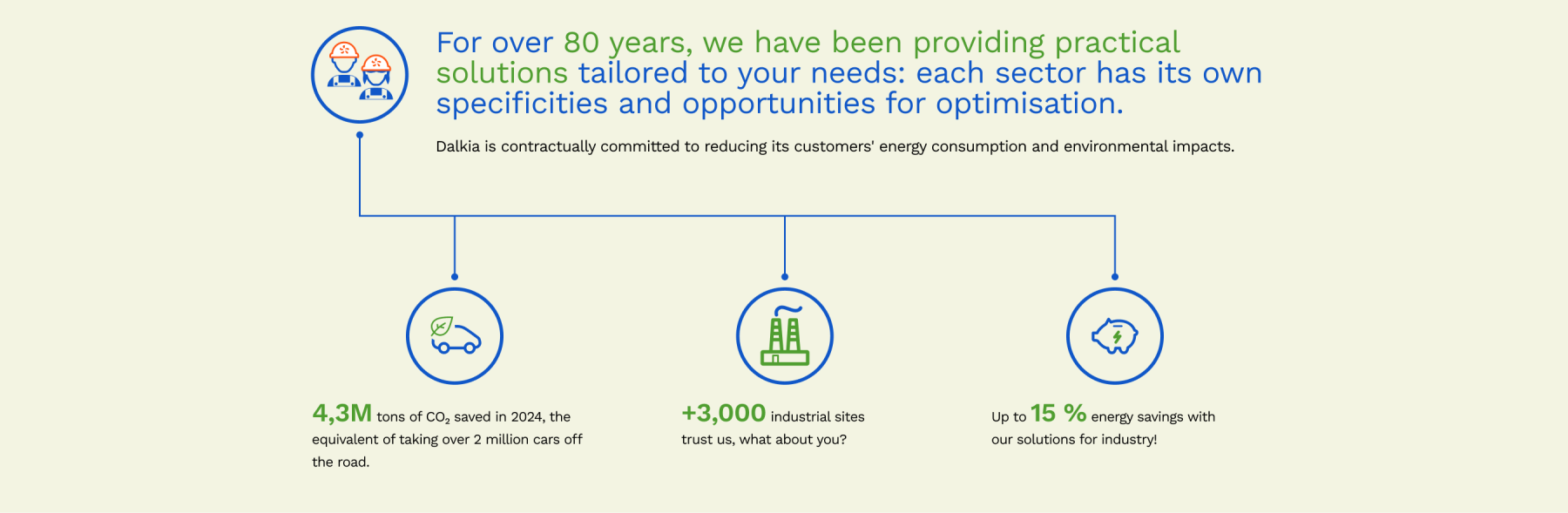 For over 80 years, we have been providing practical solutions tailored to your needs: each sector has its own specificities and opportunities for optimisation.

Dalkia is contractually committed to reducing its customers' energy consumption and environmental impacts.

4,3M tons of $CO_2$ saved in 2024, the equivalent of taking over 2 million cars off the road.

+3,000 industrial sites trust us, what about you?

Up to 15 % energy savings with our solutions for industry!